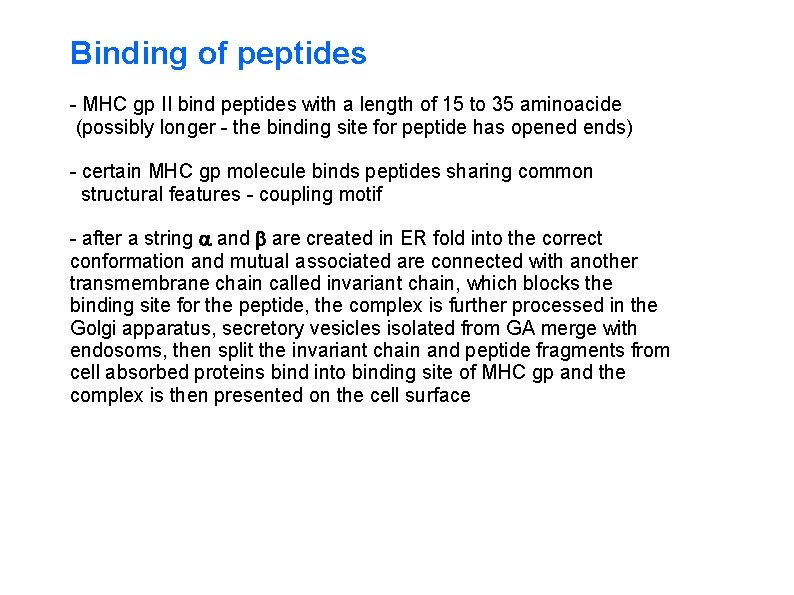 Binding of peptides

- MHC gp II bind peptides with a length of 15 to 35 aminoacide (possibly longer - the binding site for peptide has opened ends)

- certain MHC gp molecule binds peptides sharing common structural features - coupling motif

- after a string $\alpha$ and $\beta$ are created in ER fold into the correct conformation and mutual associated are connected with another transmembrane chain called invariant chain, which blocks the binding site for the peptide, the complex is further processed in the Golgi apparatus, secretory vesicles isolated from GA merge with endosoms, then split the invariant chain and peptide fragments from cell absorbed proteins bind into binding site of MHC gp and the complex is then presented on the cell surface